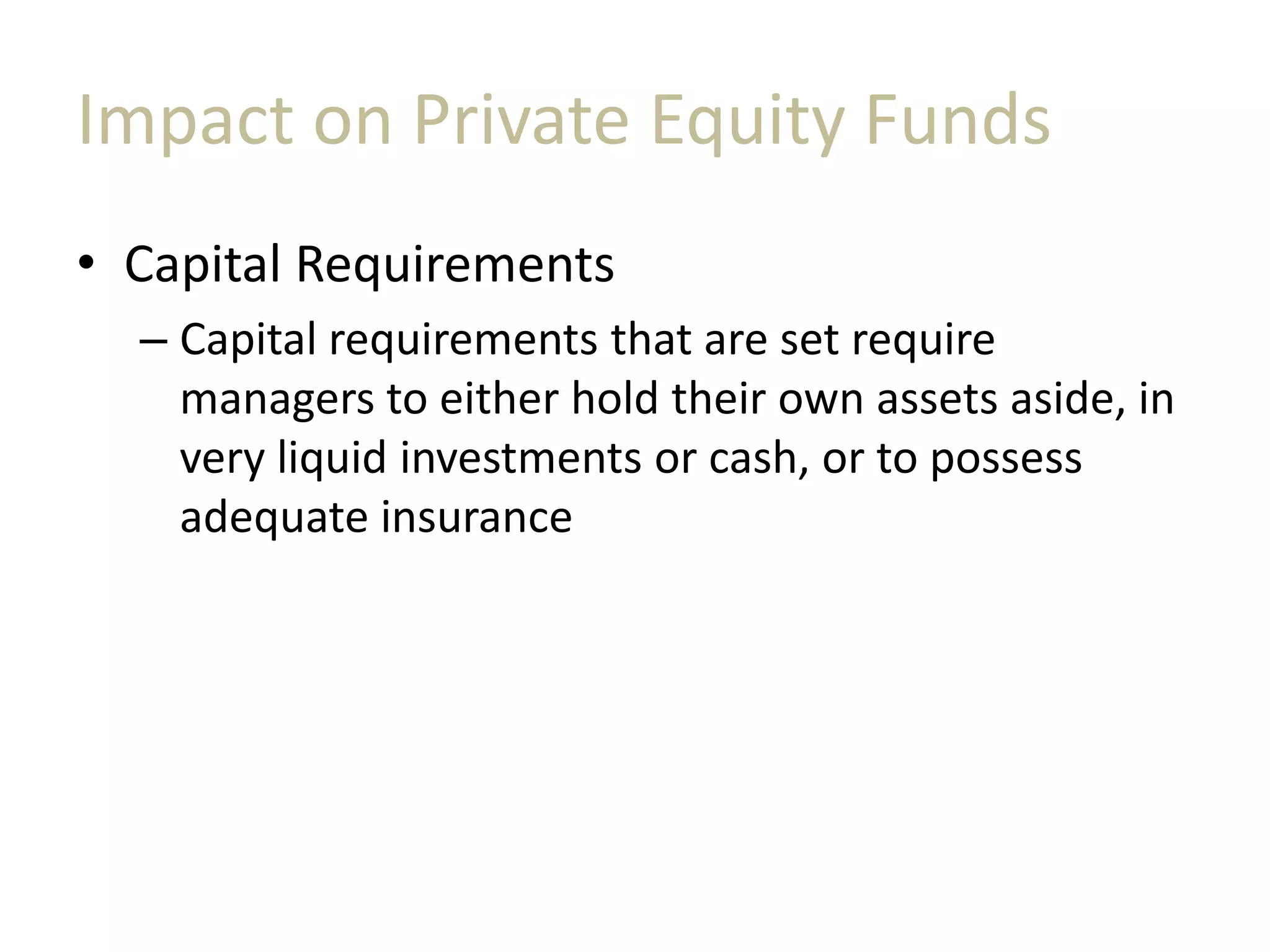 Impact on Private Equity Funds

• Capital Requirements

– Capital requirements that are set require managers to either hold their own assets aside, in very liquid investments or cash, or to possess adequate insurance